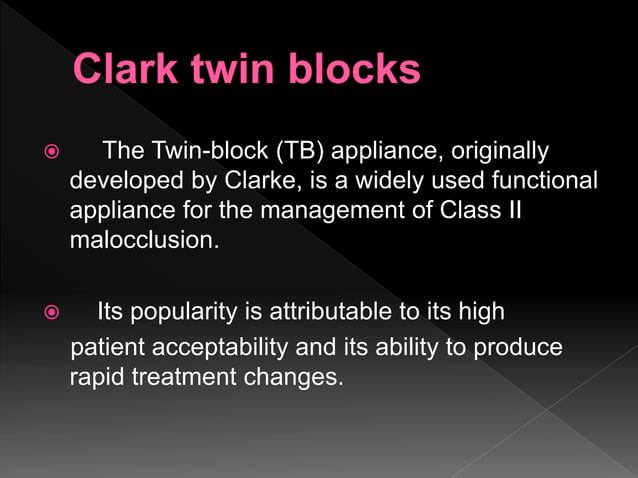 Clark twin blocks

The Twin-block (TB) appliance, originally developed by Clarke, is a widely used functional appliance for the management of Class II malocclusion.

Its popularity is attributable to its high patient acceptability and its ability to produce rapid treatment changes.